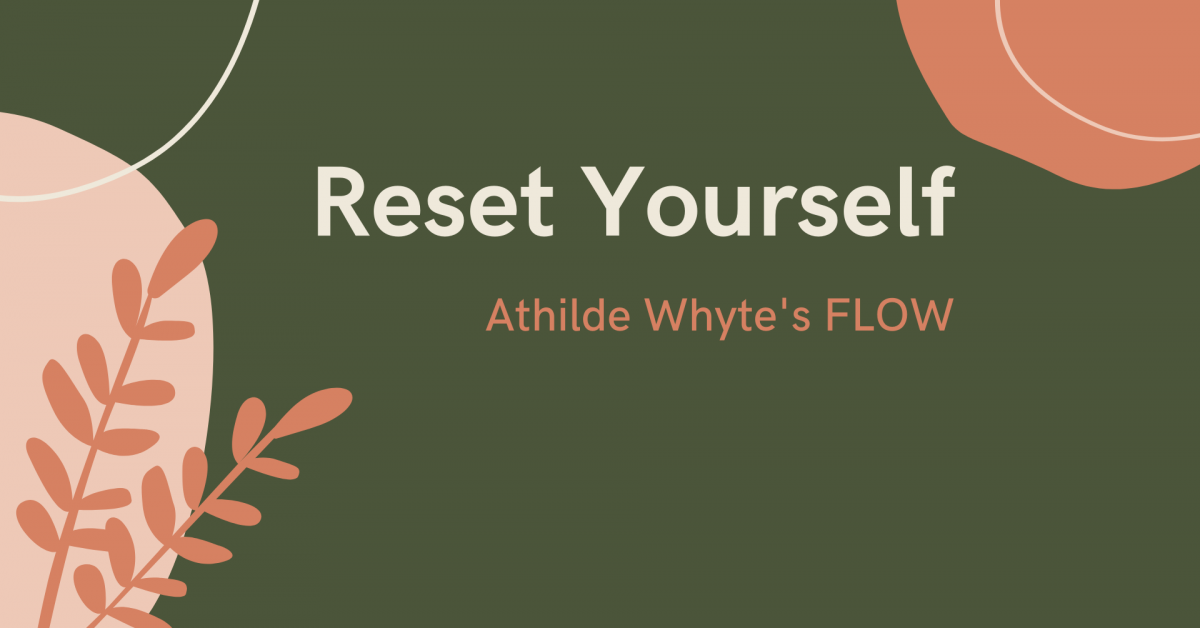 Reset Yourself

Athilde Whyte's FLOW